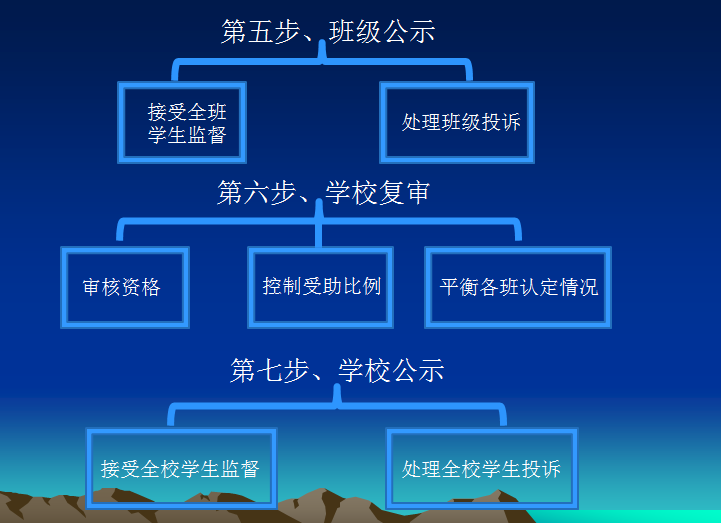 第五步、班级公示

接受全班学生监督

处理班级投诉

第六步、学校复审

审核资格

控制受助比例

平衡各班认定情况

第七步、学校公示

接受全校学生监督

处理全校学生投诉